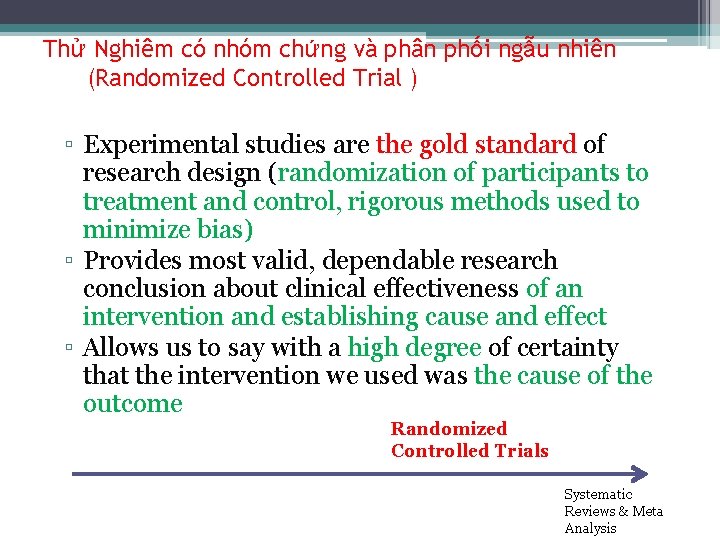 Thử Nghiêm có nhóm chứng và phân phối ngẫu nhiên
(Randomized Controlled Trial )

▫ Experimental studies are the gold standard of research design (randomization of participants to treatment and control, rigorous methods used to minimize bias)
▫ Provides most valid, dependable research conclusion about clinical effectiveness of an intervention and establishing cause and effect
▫ Allows us to say with a high degree of certainty that the intervention we used was the cause of the outcome

Randomized
Controlled Trials

Systematic
Reviews & Meta
Analysis